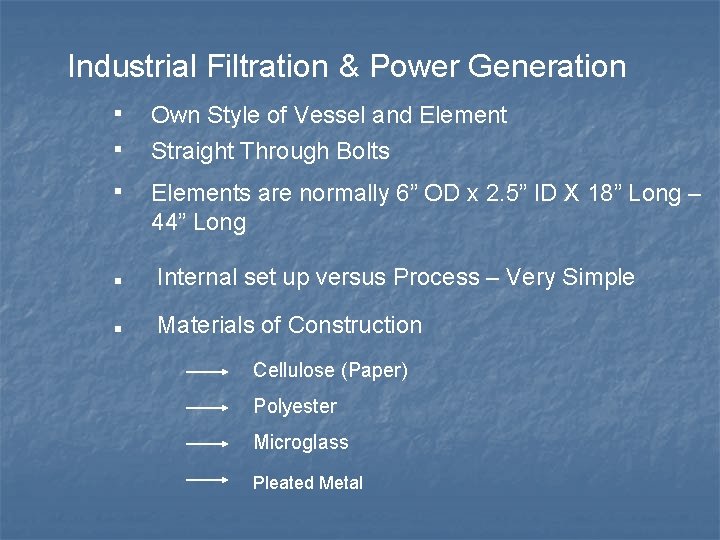 Industrial Filtration & Power Generation

▪ Own Style of Vessel and Element
▪ Straight Through Bolts
▪ Elements are normally 6” OD x 2.5” ID X 18” Long – 44” Long

▪ Internal set up versus Process – Very Simple

▪ Materials of Construction

→ Cellulose (Paper)
→ Polyester
→ Microglass
→ Pleated Metal